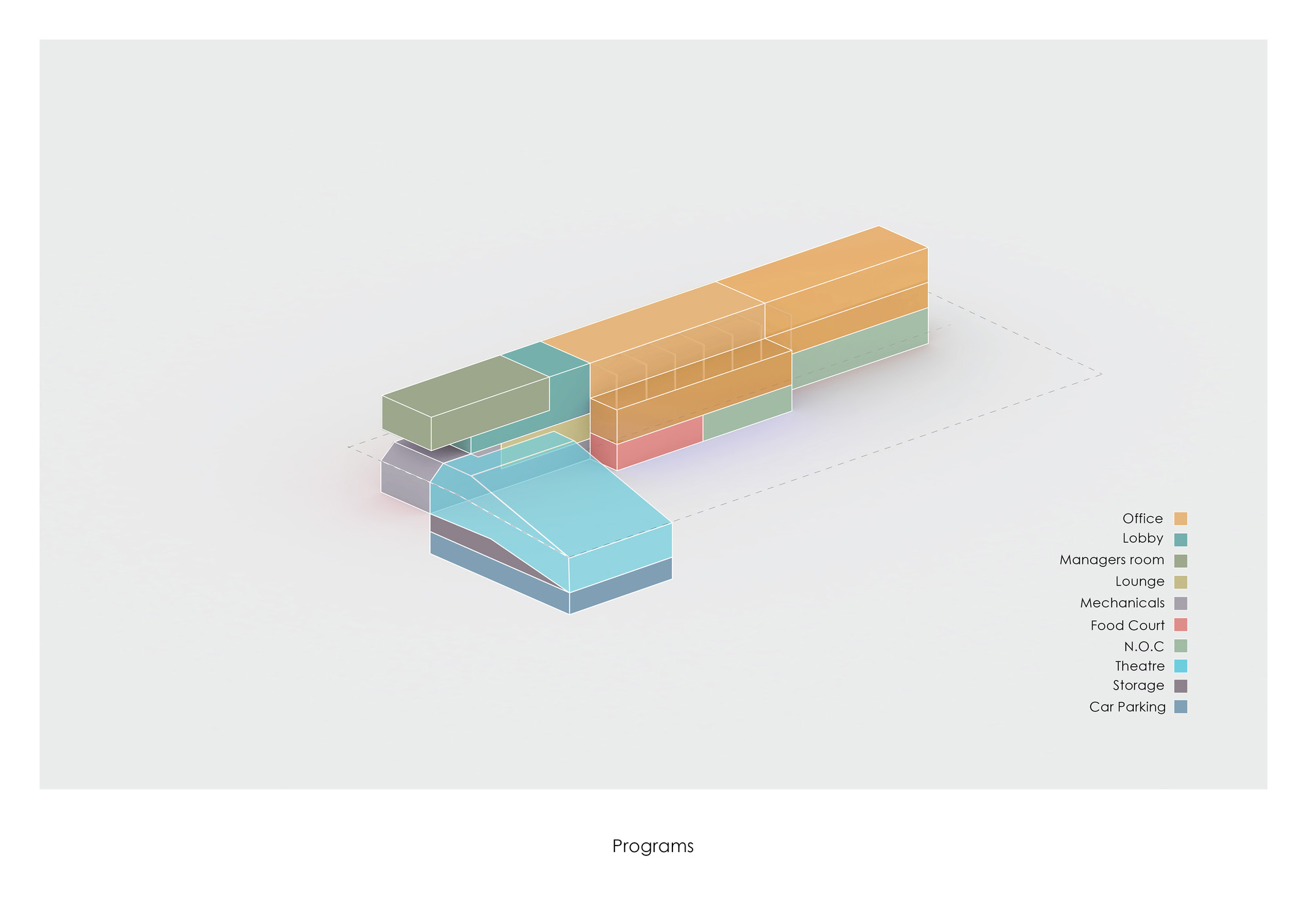 Office
Lobby
Managers room
Lounge
Mechanicals
Food Court
N.O.C
Theatre
Storage
Car Parking

Programs